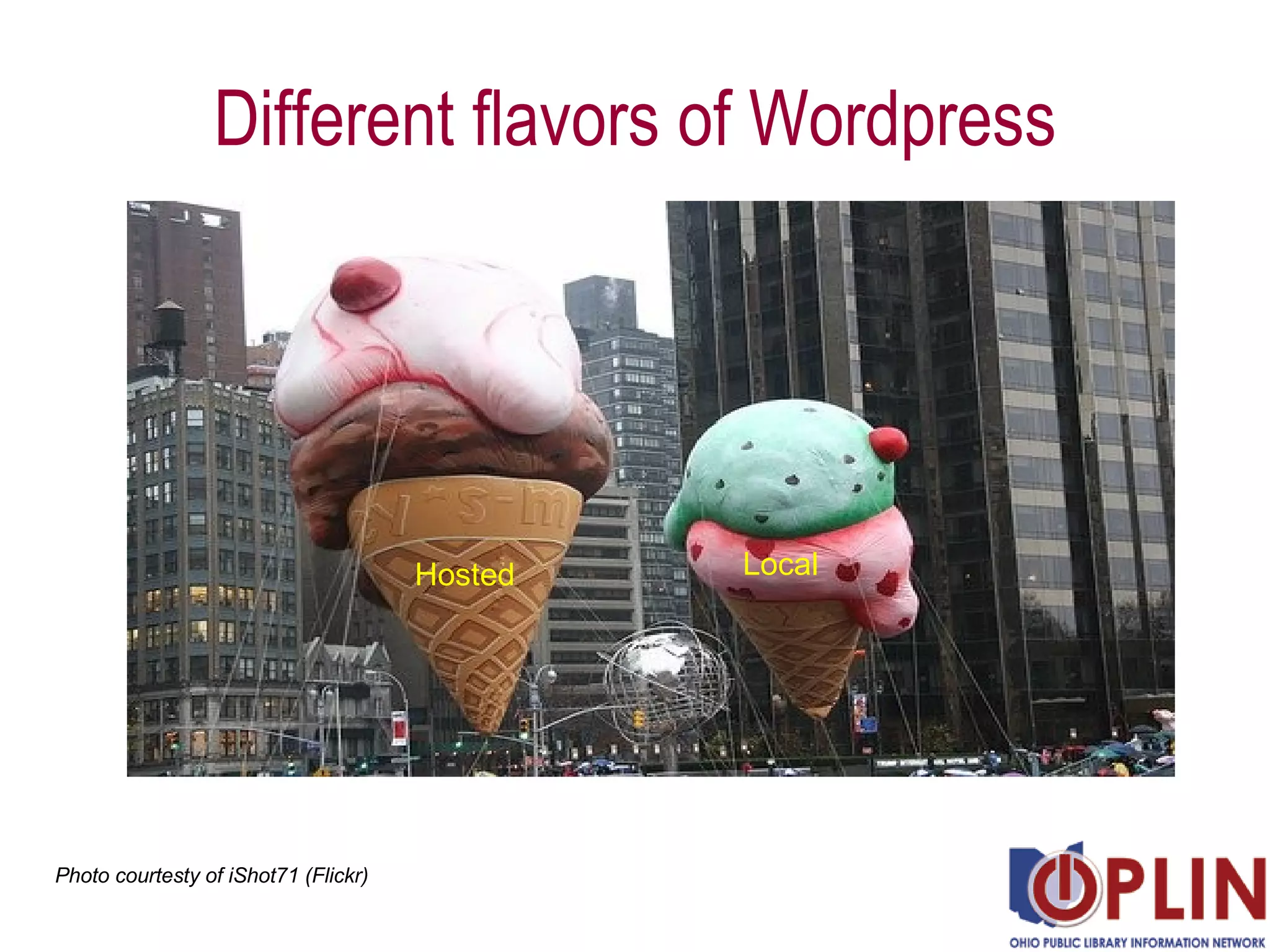 Different flavors of Wordpress

Hosted

Local

Photo courtesty of iShot71 (Flickr)

OPLIN
OHIO PUBLIC LIBRARY INFORMATION NETWORK